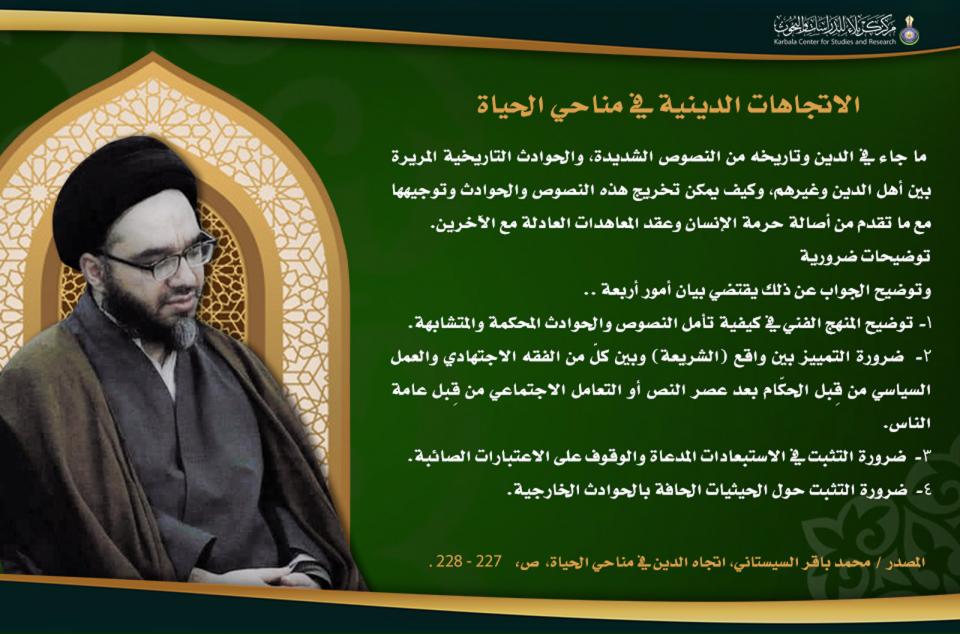 مركز كربلاء للدراسات والبحوث
Karbala Center for Studies and Research

الاتجاهات الدينية في مناحي الحياة

ما جاء في الدين وتاريخه من النصوص الشديدة، والحوادث التاريخية المريرة بين أهل الدين وغيرهم، وكيف يمكن تخريج هذه النصوص والحوادث وتوجيهها مع ما تقدم من أصالة حرمة الإنسان وعقد المعاهدات العادلة مع الآخرين.

توضيحات ضرورية

وتوضيح الجواب عن ذلك يقتضي بيان أمور أربعة ..

١- توضيح المنهج الفني في كيفية تأمل النصوص والحوادث المحكمة والمتشابهة.

٢- ضرورة التمييز بين واقع (الشريعة) وبين كلّ من الفقه الاجتهادي والعمل السياسي من قِبل الحكّام بعد عصر النص أو التعامل الاجتماعي من قِبل عامة الناس.

٣- ضرورة التثبت في الاستبعادات المدعاة والوقوف على الاعتبارات الصائبة.

٤- ضرورة التثبت حول الحيثيات الحافة بالحوادث الخارجية.

المصدر / محمد باقر السيستاني، اتجاه الدين في مناحي الحياة، ص، 227 - 228 .